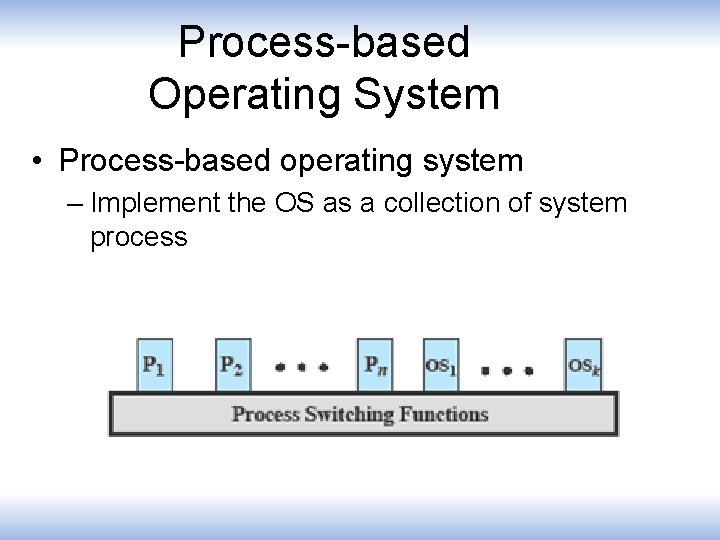 Process-based Operating System

• Process-based operating system
– Implement the OS as a collection of system process

$P_1$ $P_2$ • • • $P_n$ $OS_1$ • • • $OS_k$

Process Switching Functions